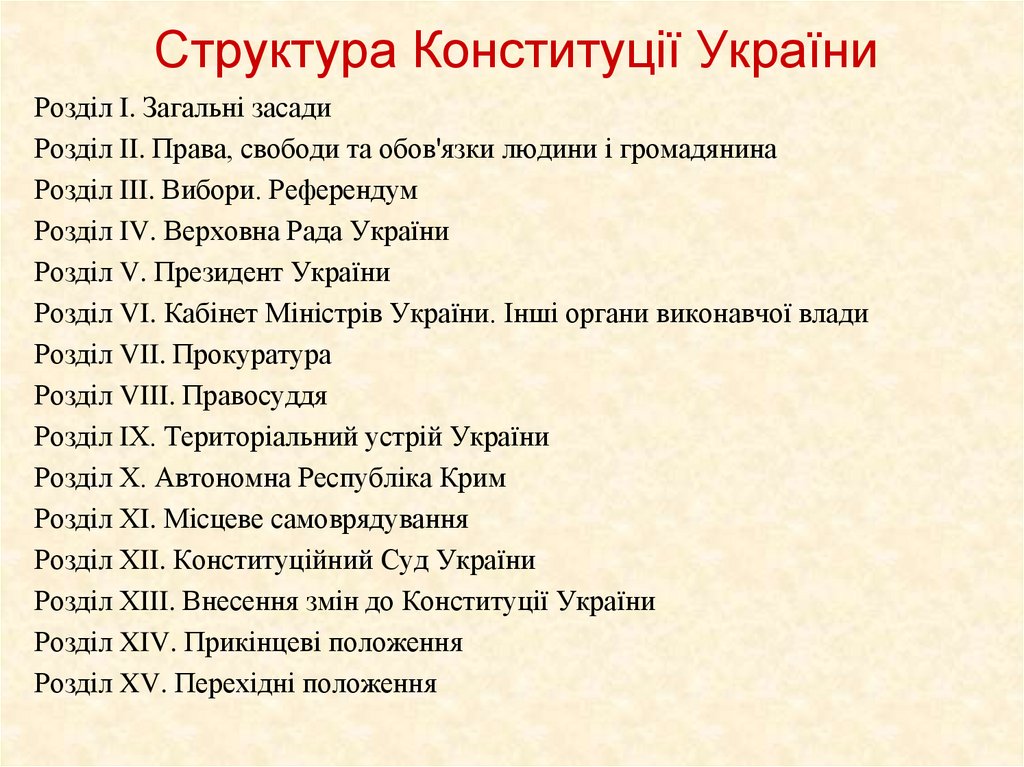 Структура Конституції України

Розділ I. Загальні засади
Розділ II. Права, свободи та обов'язки людини і громадянина
Розділ III. Вибори. Референдум
Розділ IV. Верховна Рада України
Розділ V. Президент України
Розділ VI. Кабінет Міністрів України. Інші органи виконавчої влади
Розділ VII. Прокуратура
Розділ VIII. Правосуддя
Розділ IX. Територіальний устрій України
Розділ X. Автономна Республіка Крим
Розділ XI. Місцеве самоврядування
Розділ XII. Конституційний Суд України
Розділ XIII. Внесення змін до Конституції України
Розділ XIV. Прикінцеві положення
Розділ XV. Перехідні положення